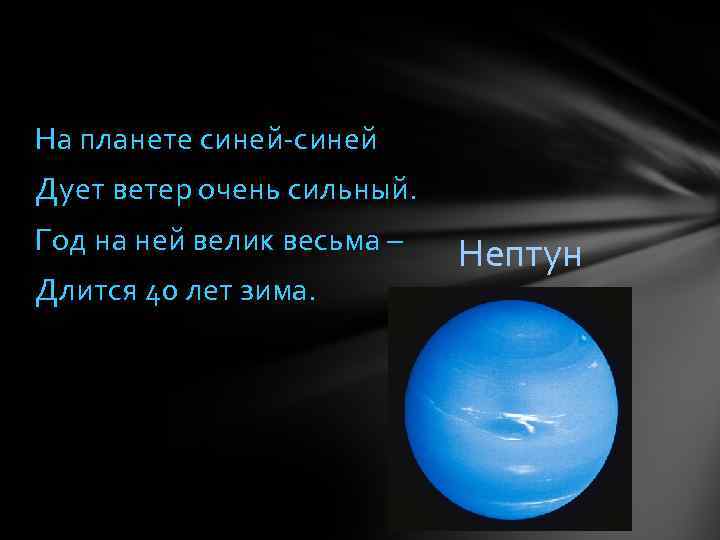 На планете синей-синей
Дует ветер очень сильный.
Год на ней велик весьма –
Длится 40 лет зима.

Нептун